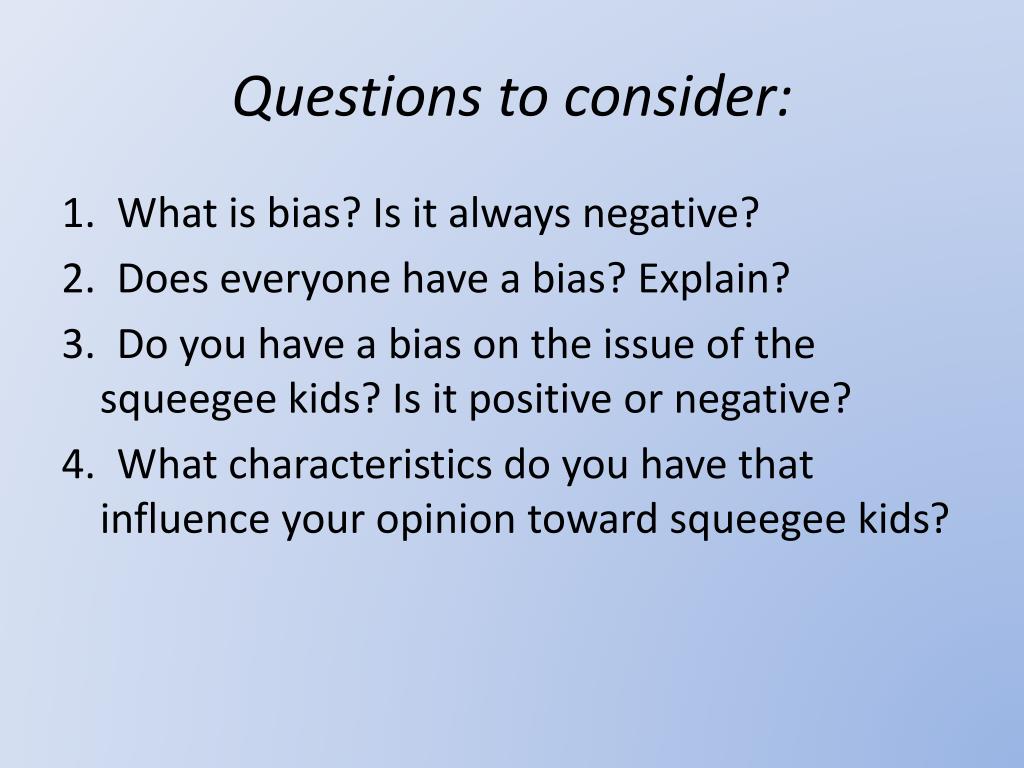 Questions to consider:

1. What is bias? Is it always negative?
2. Does everyone have a bias? Explain?
3. Do you have a bias on the issue of the squeegee kids? Is it positive or negative?
4. What characteristics do you have that influence your opinion toward squeegee kids?